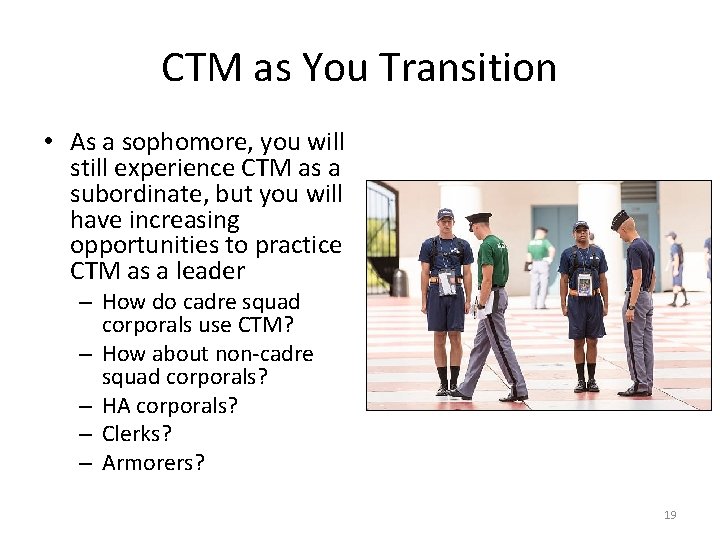 CTM as You Transition

• As a sophomore, you will still experience CTM as a subordinate, but you will have increasing opportunities to practice CTM as a leader
  – How do cadre squad corporals use CTM?
  – How about non-cadre squad corporals?
  – HA corporals?
  – Clerks?
  – Armorers?

19